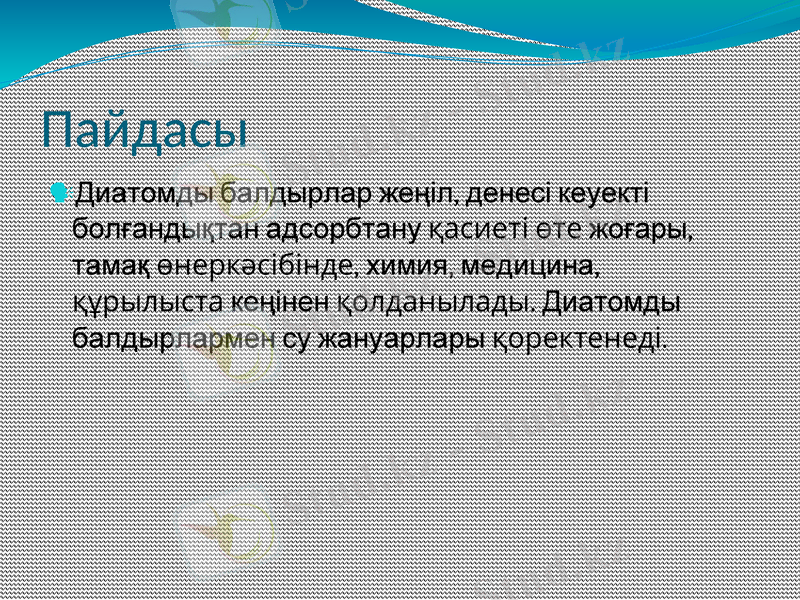 Пайдасы

Диатомды балдырлар жеңіл, денесі кеуекті болғандықтан адсорбтану қасиеті өте жоғары, тамақ өнеркәсібінде, химия, медицина, құрылыста кеңінен қолданылады. Диатомды балдырлармен су жануарлары қоректенеді.